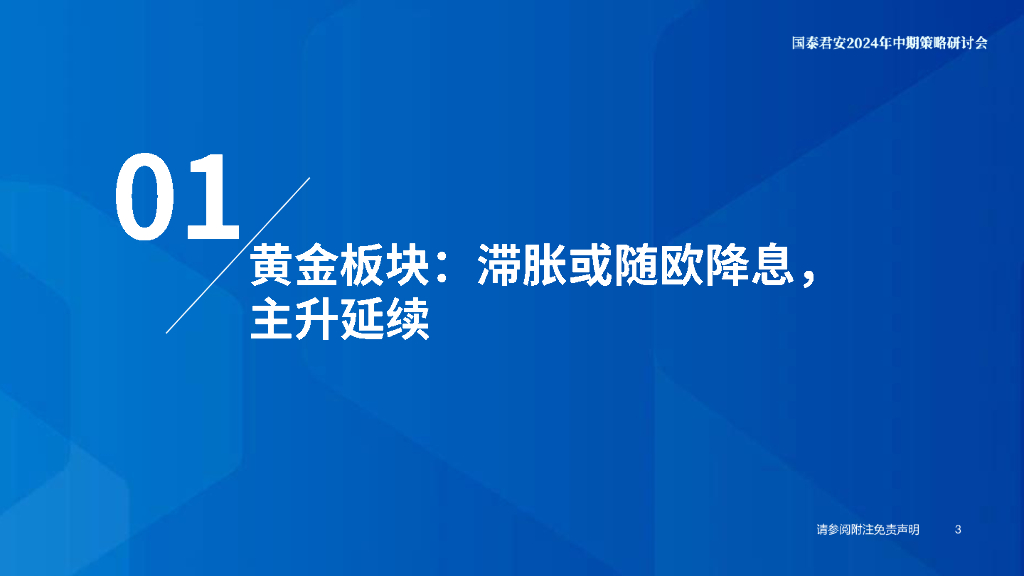 国泰君安2024年中期策略研讨会

01

黄金板块：滞胀或随欧降息，主升延续

请参阅附注免责声明 3